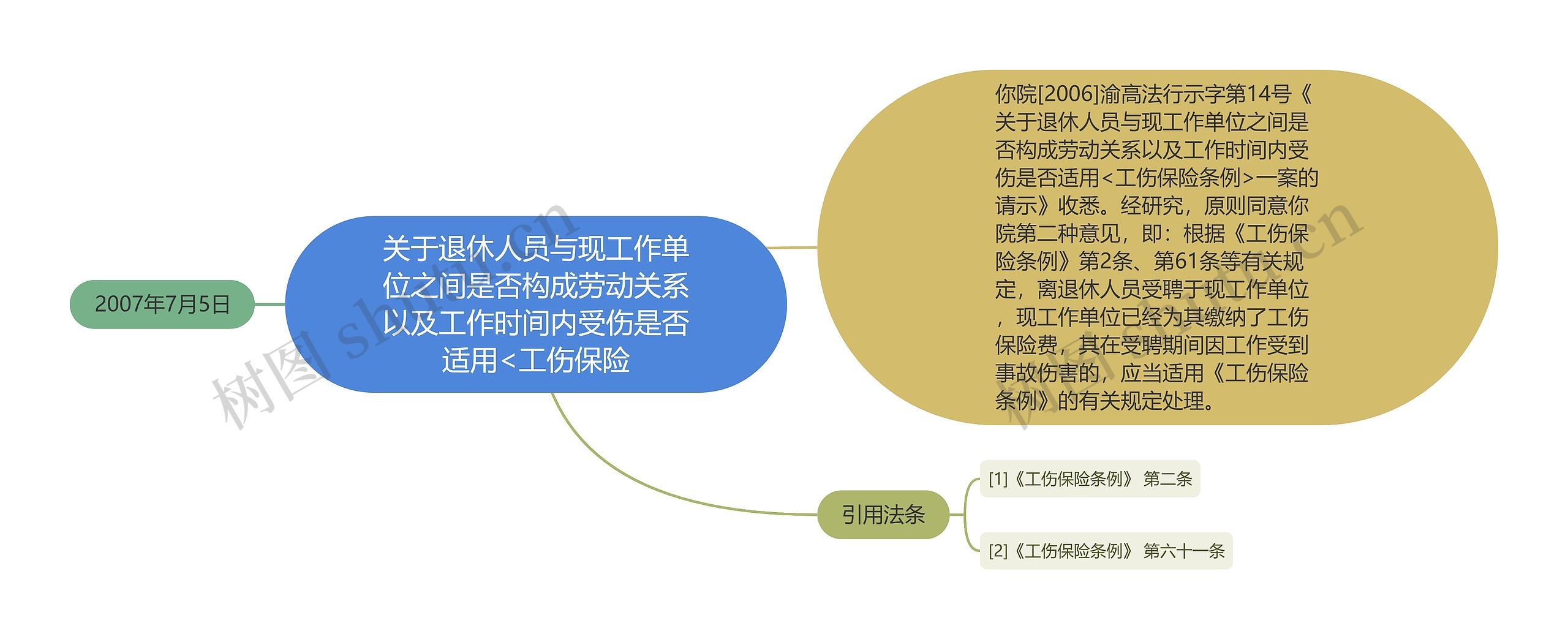 2007年7月5日

关于退休人员与现工作单位之间是否构成劳动关系以及工作时间内受伤是否适用<工伤保险

你院[2006]渝高法行示字第14号《关于退休人员与现工作单位之间是否构成劳动关系以及工作时间内受伤是否适用<工伤保险条例>一案的请示》收悉。经研究，原则同意你院第二种意见，即：根据《工伤保险条例》第2条、第61条等有关规定，离退休人员受聘于现工作单位，现工作单位已经为其缴纳了工伤保险费，其在受聘期间因工作受到事故伤害的，应当适用《工伤保险条例》的有关规定处理。

引用法条

[1]《工伤保险条例》 第二条

[2]《工伤保险条例》 第六十一条

树图 shutu.cn

树图 shutu.cn